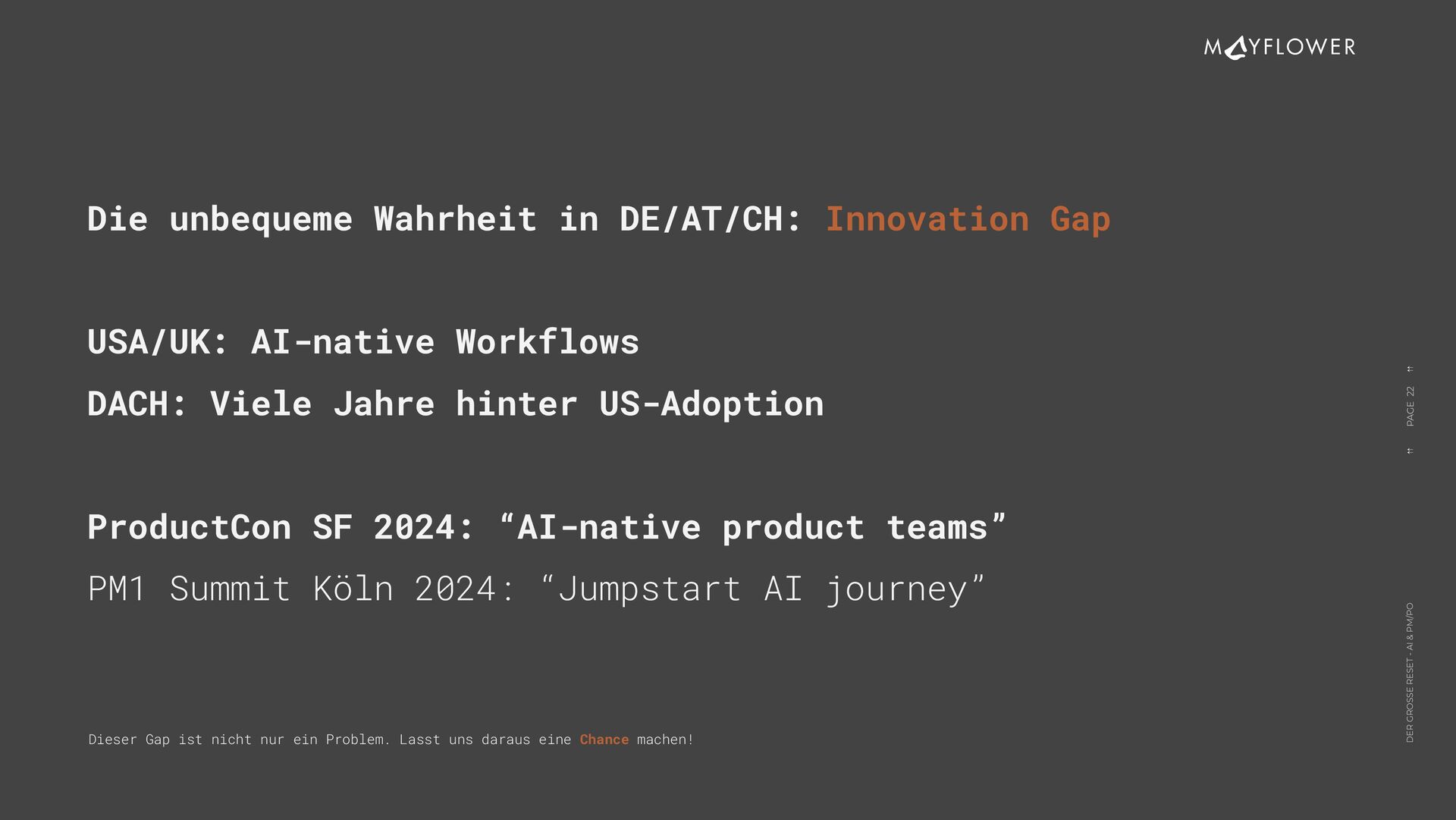 MAYFLOWER

Die unbequeme Wahrheit in DE/AT/CH: Innovation Gap

USA/UK: AI-native Workflows

DACH: Viele Jahre hinter US-Adoption

ProductCon SF 2024: “AI-native product teams”

PM1 Summit Köln 2024: “Jumpstart AI journey”

Dieser Gap ist nicht nur ein Problem. Lasst uns daraus eine Chance machen!

PAGE 22

DER GROSSE RESET - AI & PM/PO